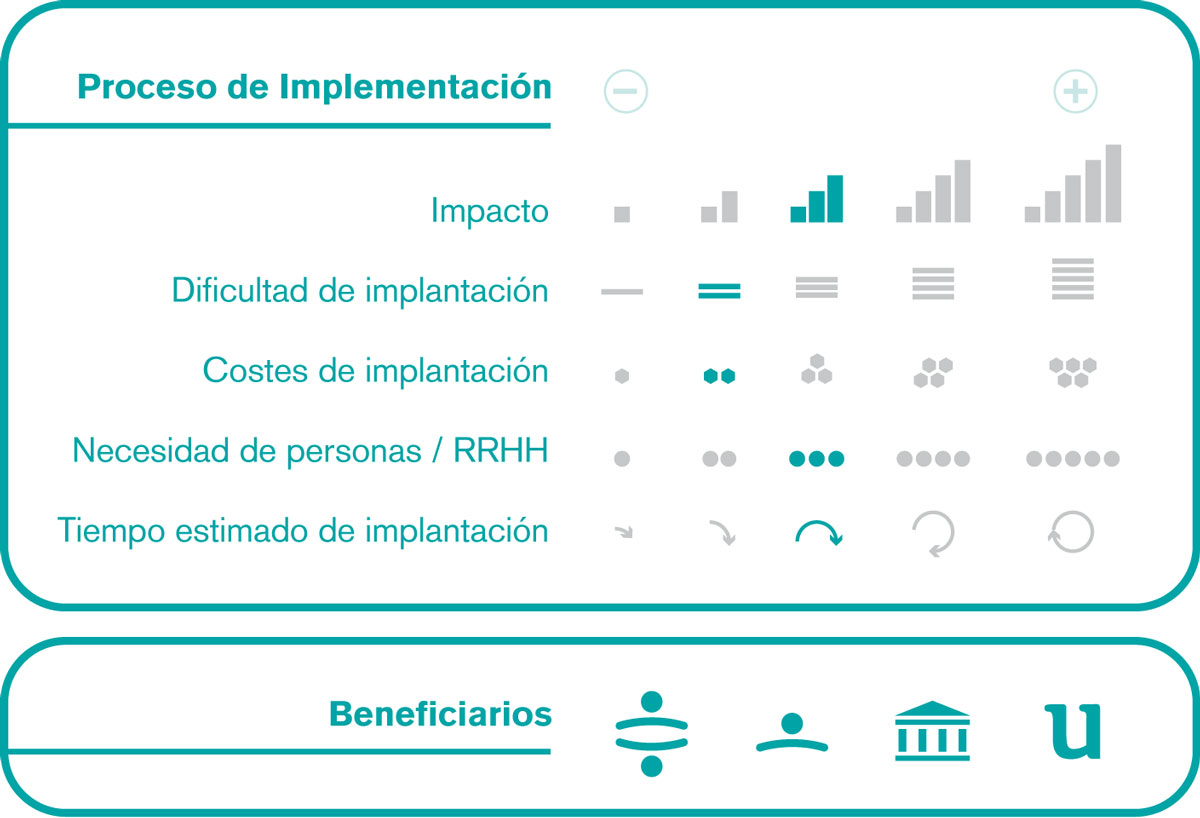 Proceso de Implementación

−

+

Impacto

Dificultad de implantación

Costes de implantación

Necesidad de personas / RRHH

Tiempo estimado de implantación

Beneficiarios

u